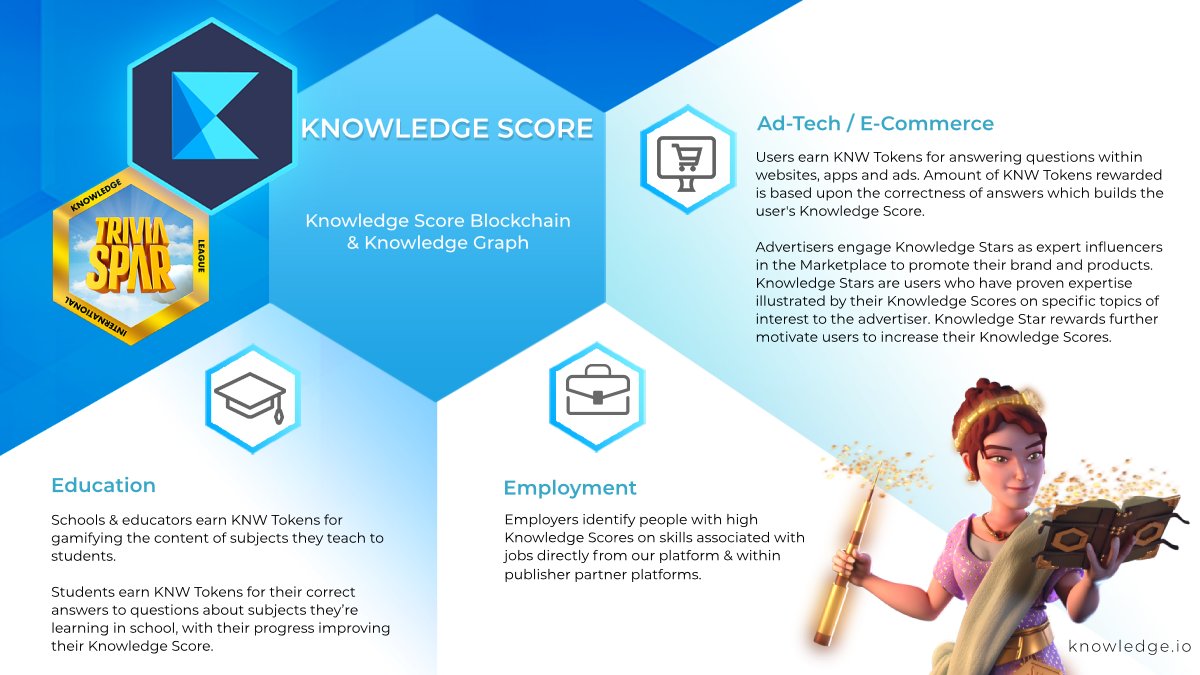 KNOWLEDGE SCORE

Knowledge Score Blockchain & Knowledge Graph

KNOWLEDGE
TRIVIA SPAR
LEAGUE
INTERNATIONAL

Ad-Tech / E-Commerce

Users earn KNW Tokens for answering questions within websites, apps and ads. Amount of KNW Tokens rewarded is based upon the correctness of answers which builds the user's Knowledge Score.

Advertisers engage Knowledge Stars as expert influencers in the Marketplace to promote their brand and products. Knowledge Stars are users who have proven expertise illustrated by their Knowledge Scores on specific topics of interest to the advertiser. Knowledge Star rewards further motivate users to increase their Knowledge Scores.

Education

Schools & educators earn KNW Tokens for gamifying the content of subjects they teach to students.

Students earn KNW Tokens for their correct answers to questions about subjects they're learning in school, with their progress improving their Knowledge Score.

Employment

Employers identify people with high Knowledge Scores on skills associated with jobs directly from our platform & within publisher partner platforms.

knowledge.io